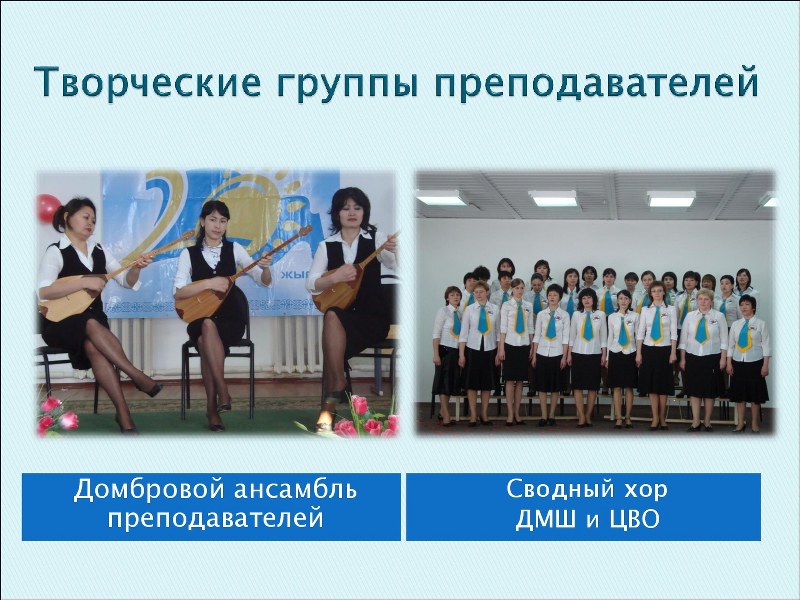 Творческие группы преподавателей

жыл

Домбровой ансамбль преподавателей

Сводный хор ДМШ и ЦВО